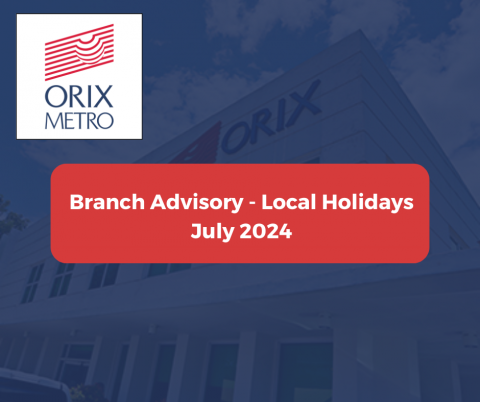 ORIX
METRO

ORIX

Branch Advisory - Local Holidays
July 2024